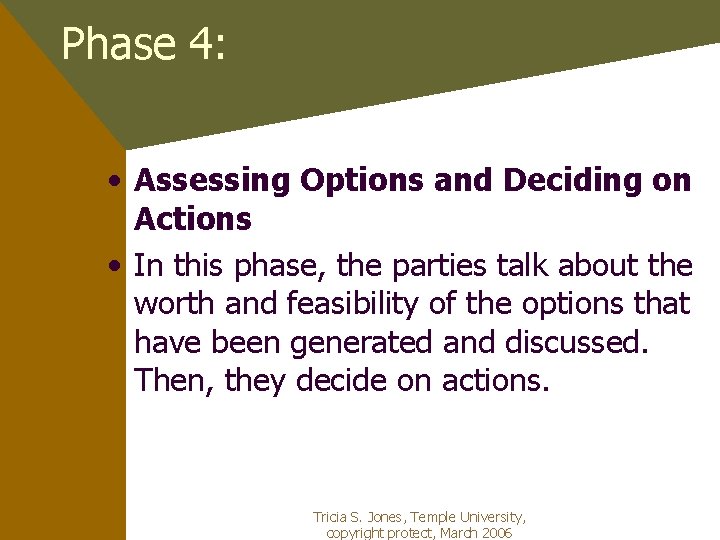 Phase 4:

• Assessing Options and Deciding on Actions

• In this phase, the parties talk about the worth and feasibility of the options that have been generated and discussed. Then, they decide on actions.

Tricia S. Jones, Temple University, copyright protect, March 2006